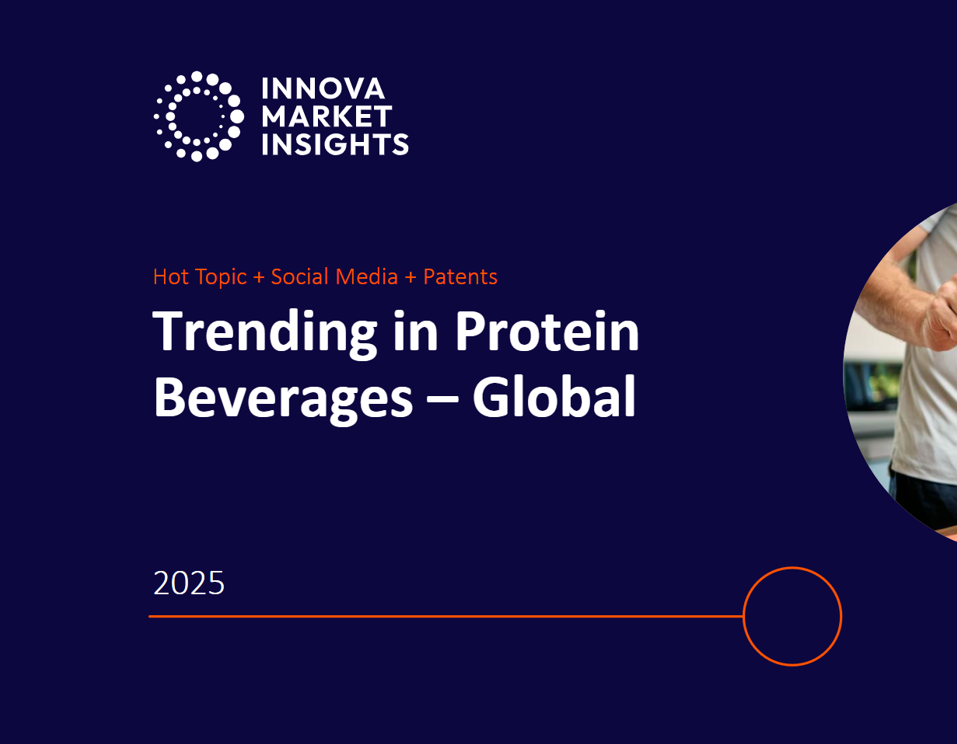 INNOVA MARKET INSIGHTS

Hot Topic + Social Media + Patents

Trending in Protein Beverages – Global

2025